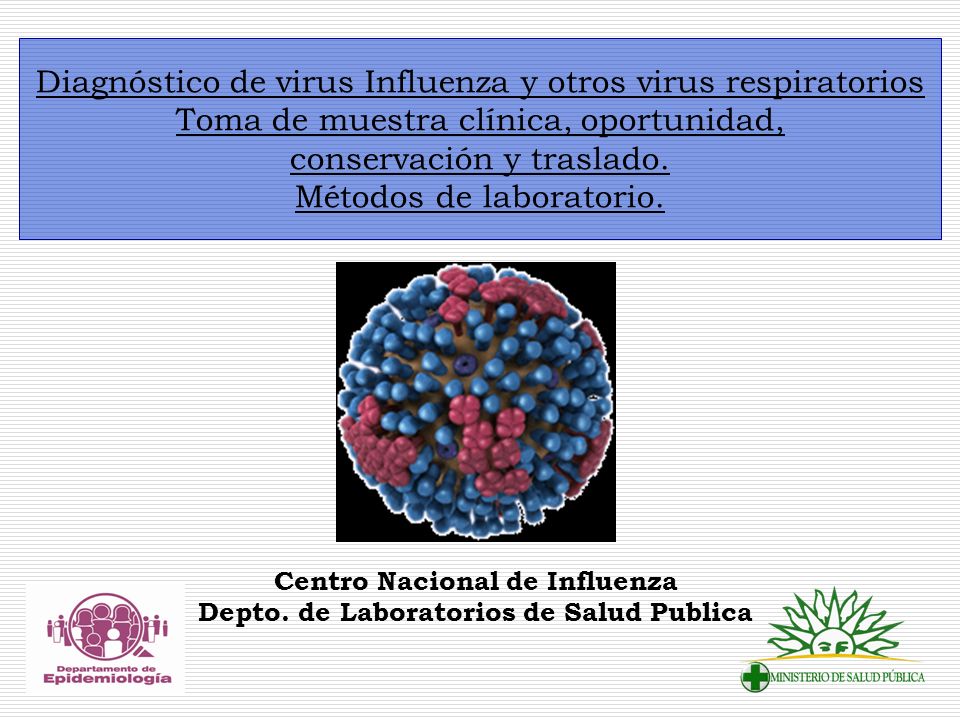 Diagnóstico de virus Influenza y otros virus respiratorios
Toma de muestra clínica, oportunidad,
conservación y traslado.
Métodos de laboratorio.

Centro Nacional de Influenza
Depto. de Laboratorios de Salud Publica

Departamento de
Epidemiología

MINISTERIO DE SALUD PÚBLICA